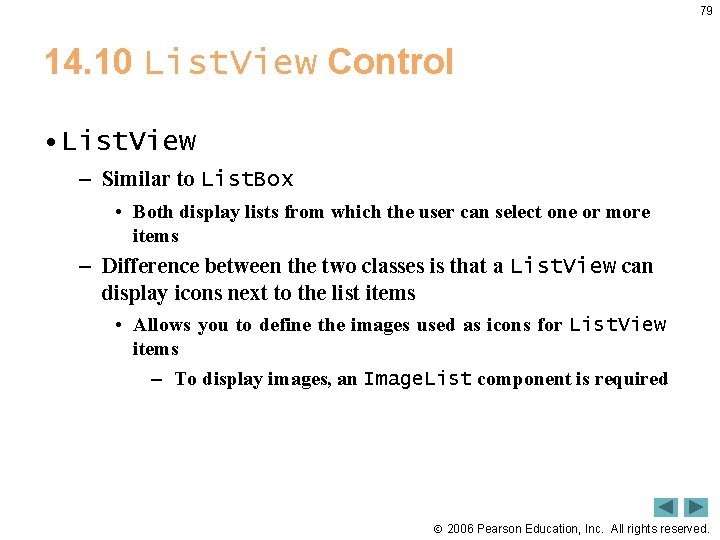 79

14.10 ListView Control

• ListView
– Similar to ListBox
• Both display lists from which the user can select one or more items
– Difference between the two classes is that a ListView can display icons next to the list items
• Allows you to define the images used as icons for ListView items
– To display images, an ImageList component is required

© 2006 Pearson Education, Inc. All rights reserved.